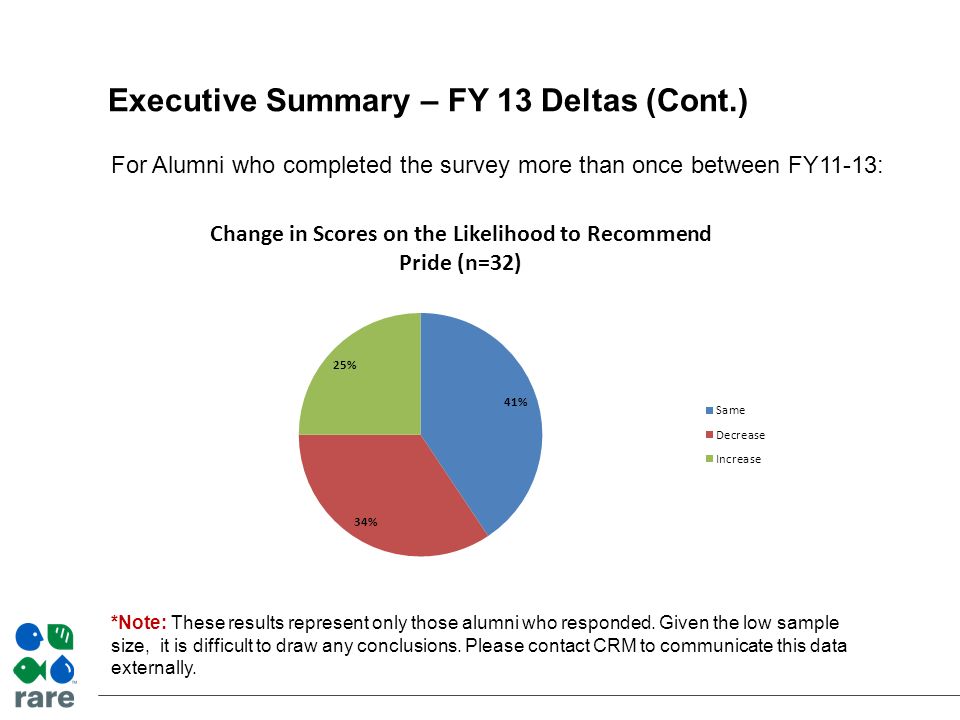 Executive Summary – FY 13 Deltas (Cont.)

For Alumni who completed the survey more than once between FY11-13:

Change in Scores on the Likelihood to Recommend Pride (n=32)

25%

41%

34%

Same
Decrease
Increase

*Note: These results represent only those alumni who responded. Given the low sample size, it is difficult to draw any conclusions. Please contact CRM to communicate this data externally.

rare